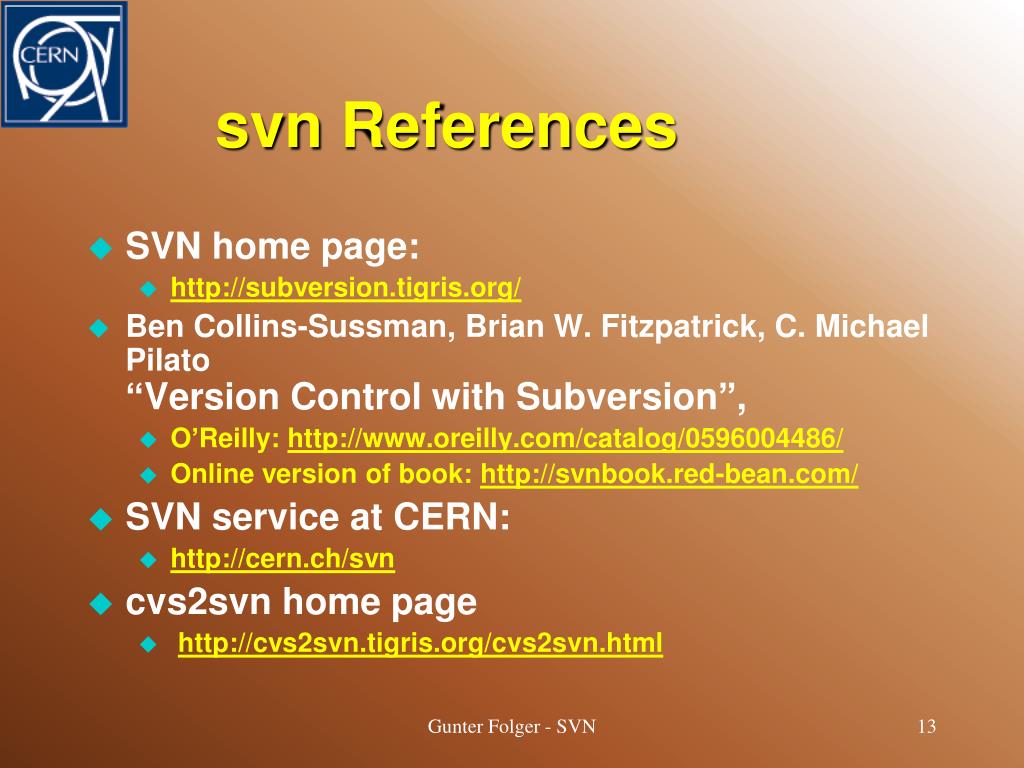 CERN

svn References

SVN home page:
http://subversion.tigris.org/

Ben Collins-Sussman, Brian W. Fitzpatrick, C. Michael Pilato
“Version Control with Subversion”,
O’Reilly: http://www.oreilly.com/catalog/0596004486/
Online version of book: http://svnbook.red-bean.com/

SVN service at CERN:
http://cern.ch/svn

cvs2svn home page
http://cvs2svn.tigris.org/cvs2svn.html

Gunter Folger - SVN

13